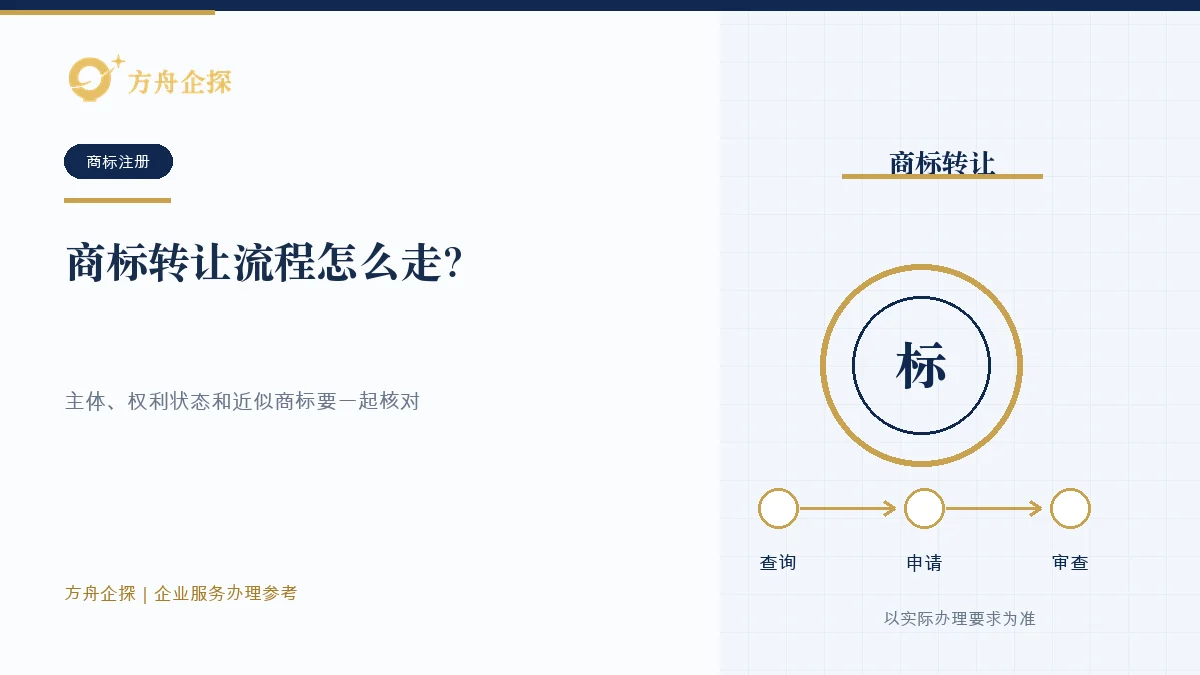 方舟企探

商标注册

商标转让流程怎么走?

主体、权利状态和近似商标要一起核对

方舟企探 | 企业服务办理参考

商标转让

标

查询

申请

审查

以实际办理要求为准